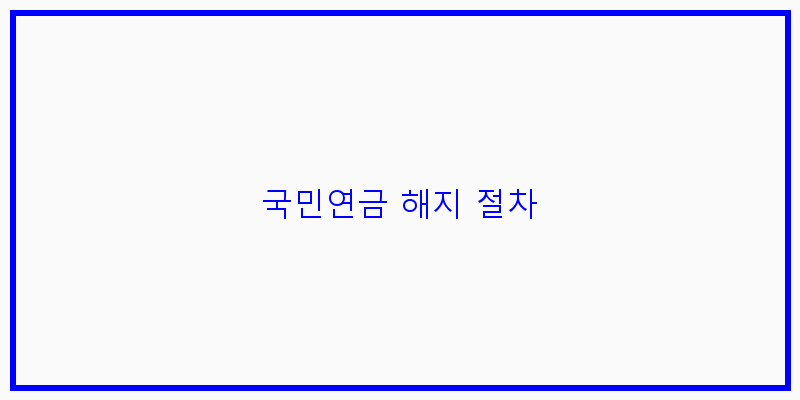 국민연금 해지 절차